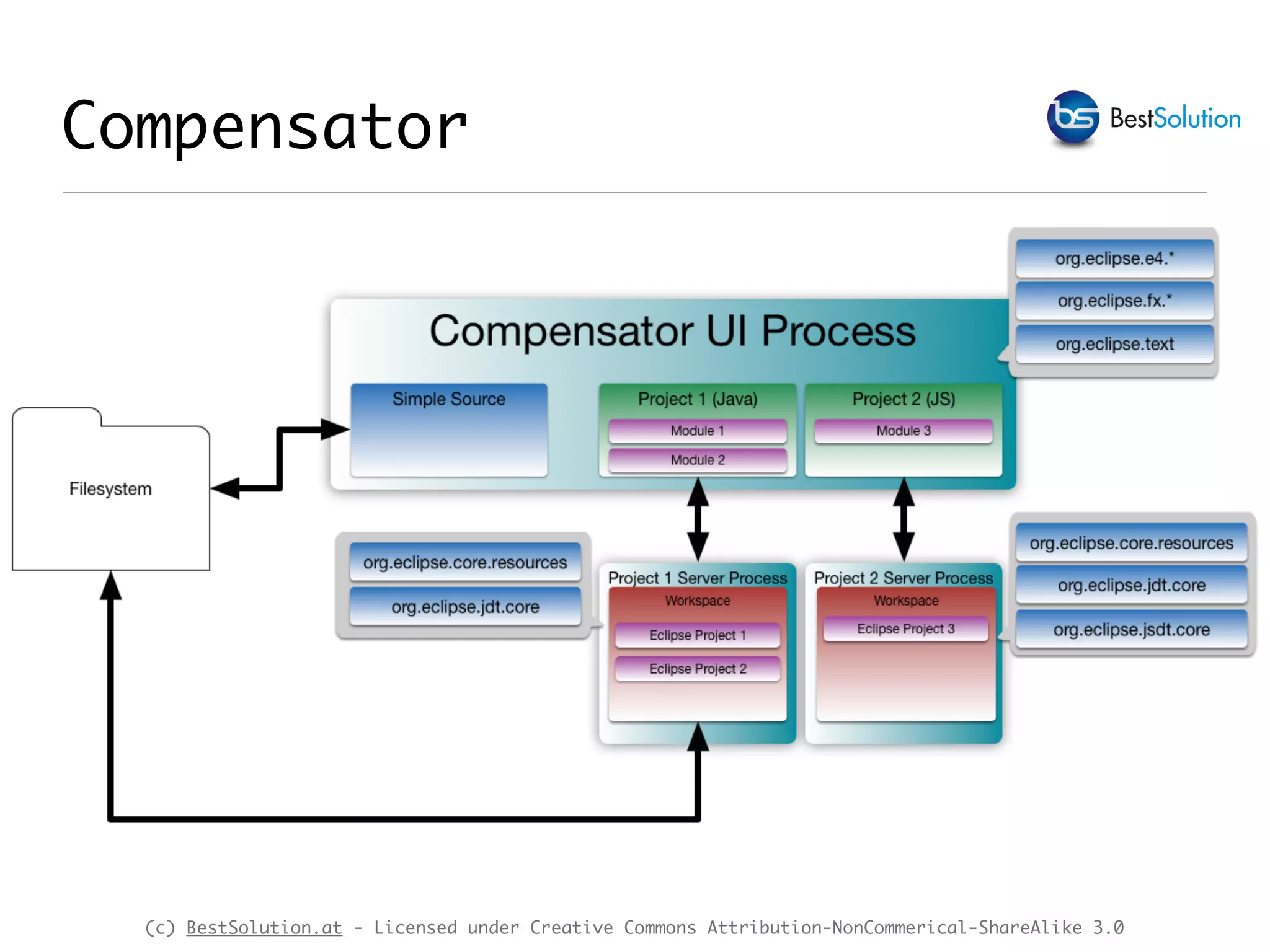 Compensator

bs BestSolution

org.eclipse.e4.*

org.eclipse.fx.*

org.eclipse.text

Compensator UI Process

Simple Source

Project 1 (Java)

Module 1

Module 2

Project 2 (JS)

Module 3

Filesystem

org.eclipse.core.resources

org.eclipse.jdt.core

Project 1 Server Process

Workspace

Eclipse Project 1

Eclipse Project 2

Project 2 Server Process

Workspace

Eclipse Project 3

org.eclipse.core.resources

org.eclipse.jdt.core

org.eclipse.jsdt.core

(c) BestSolution.at - Licensed under Creative Commons Attribution-NonCommerical-ShareAlike 3.0